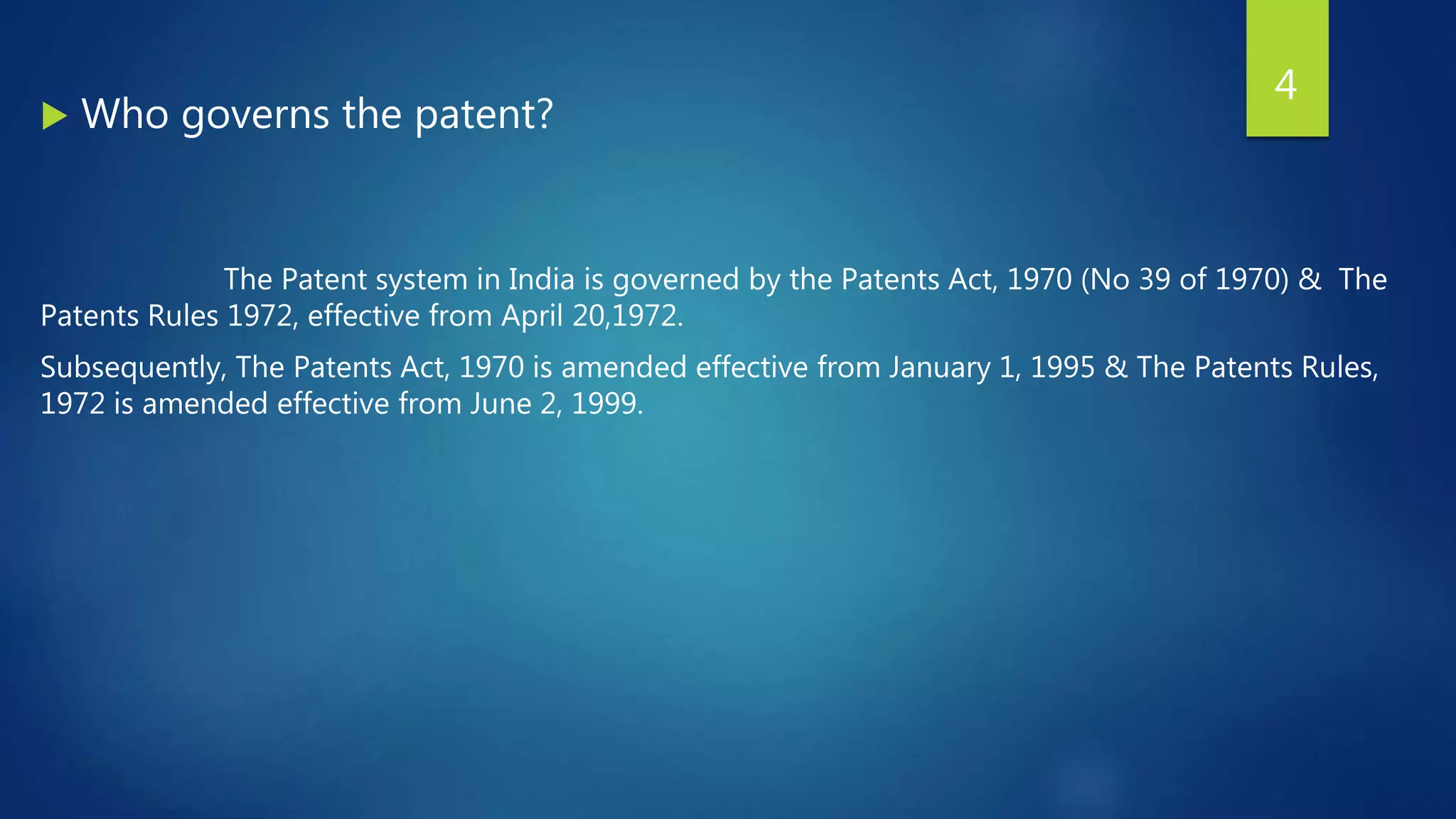 4

Who governs the patent?

The Patent system in India is governed by the Patents Act, 1970 (No 39 of 1970) & The Patents Rules 1972, effective from April 20,1972.

Subsequently, The Patents Act, 1970 is amended effective from January 1, 1995 & The Patents Rules, 1972 is amended effective from June 2, 1999.